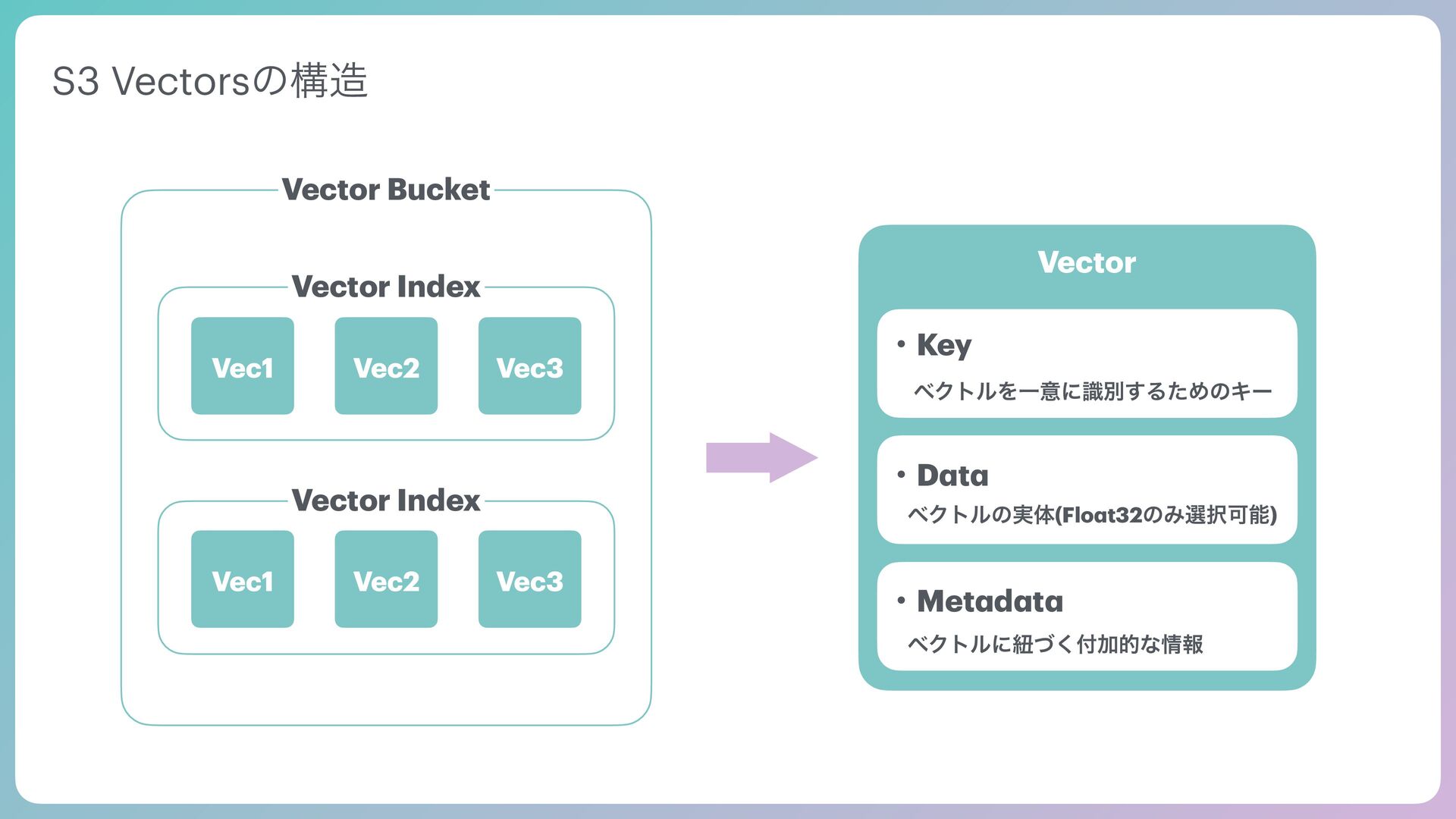 S3 Vectorsの構造

Vector Bucket

Vector Index

Vec1 Vec2 Vec3

Vector Index

Vec1 Vec2 Vec3

Vector

• Key
ベクトルを一意に識別するためのキー

• Data
ベクトルの実体(Float32のみ選択可能)

• Metadata
ベクトルに紐づく付加的な情報